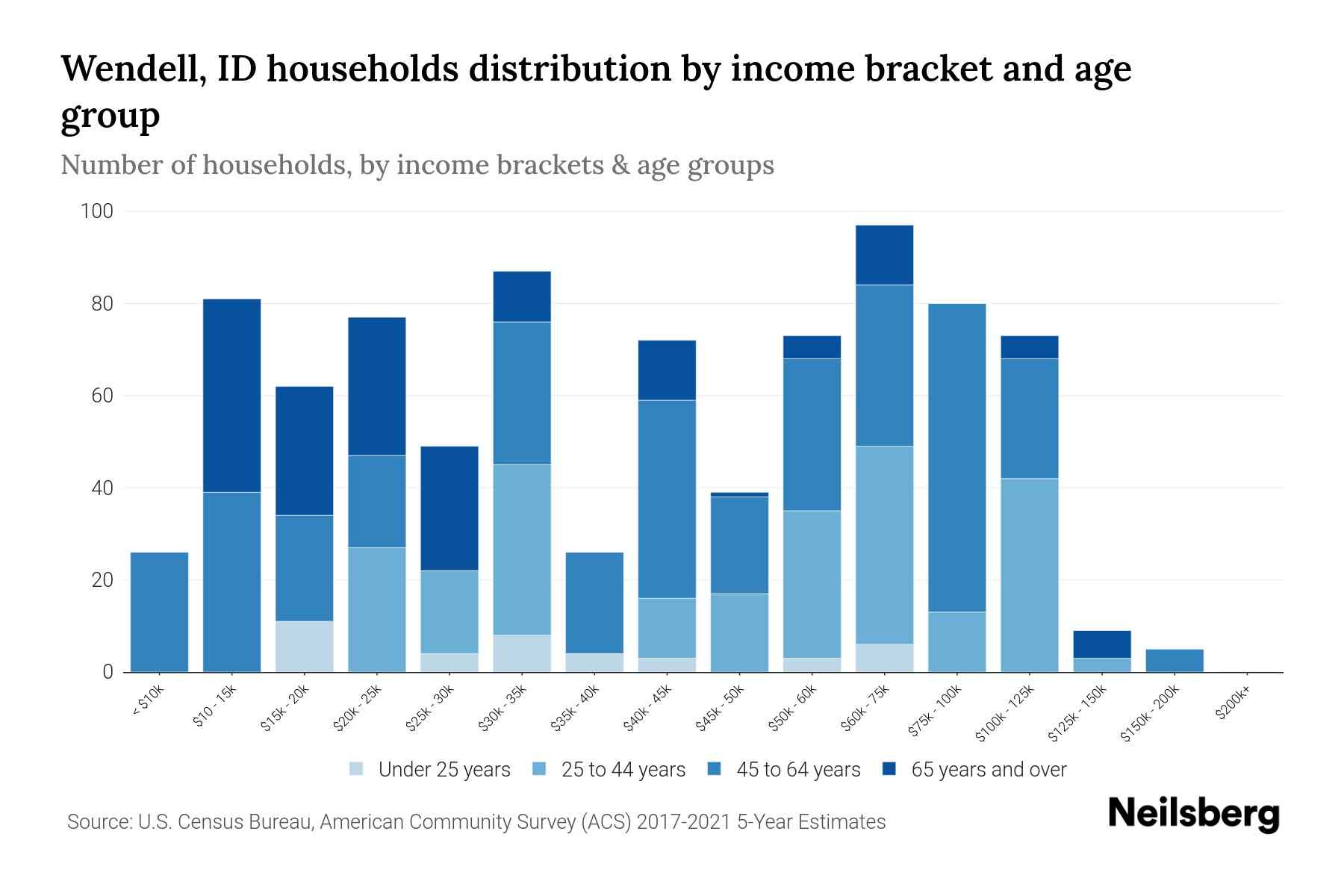 Wendell, ID households distribution by income bracket and age group

Number of households, by income brackets & age groups

100
80
60
40
20
0

< $10k
$10 - 15k
$15k - 20k
$20k - 25k
$25k - 30k
$30k - 35k
$35k - 40k
$40k - 45k
$45k - 50k
$50k - 60k
$60k - 75k
$75k - 100k
$100k - 125k
$125k - 150k
$150k - 200k
$200k+

Under 25 years
25 to 44 years
45 to 64 years
65 years and over

Source: U.S. Census Bureau, American Community Survey (ACS) 2017-2021 5-Year Estimates

Neilsberg